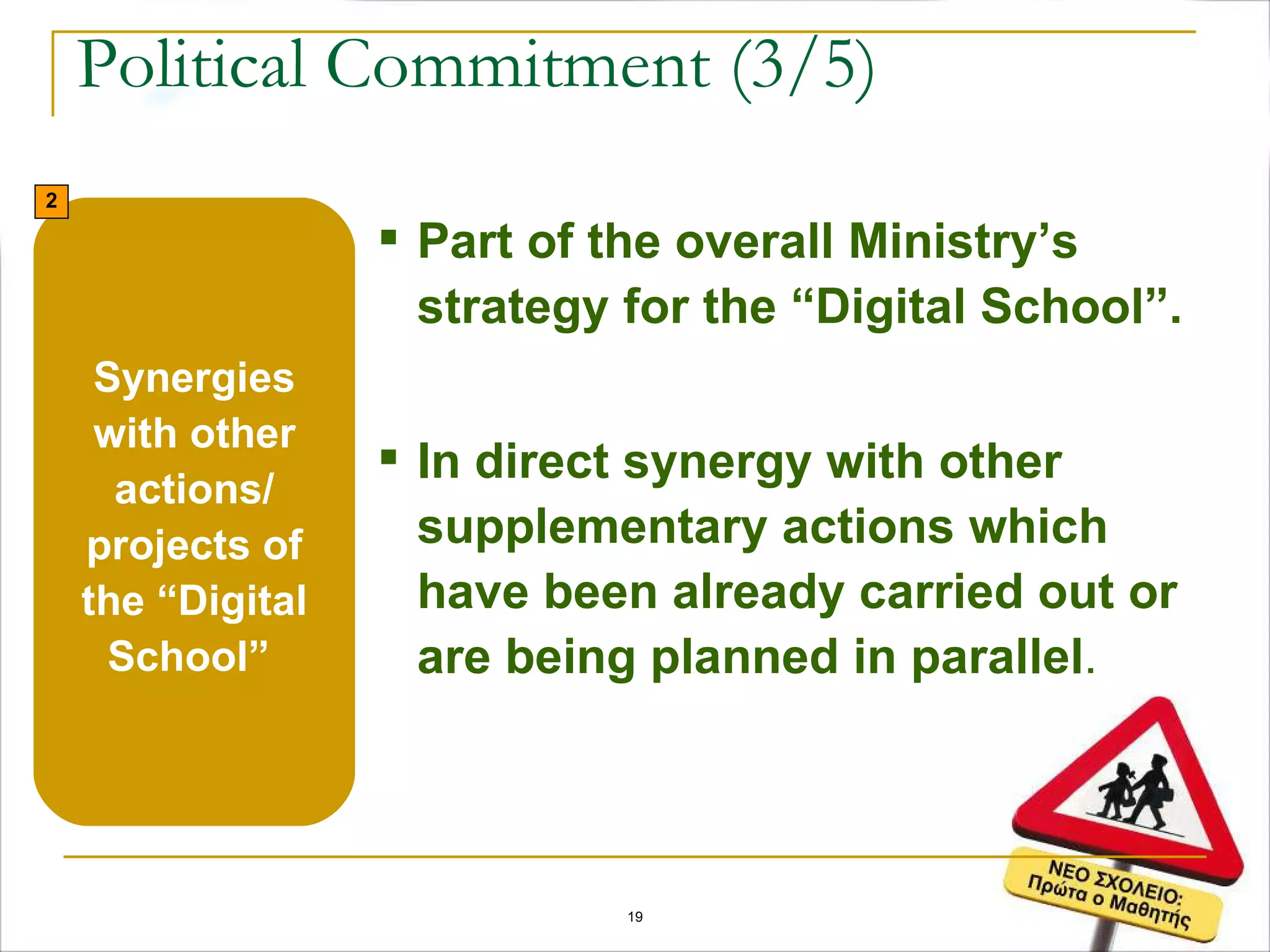 Political Commitment (3/5)

2

Synergies with other actions/ projects of the “Digital School”

▪ Part of the overall Ministry’s strategy for the “Digital School”.

▪ In direct synergy with other supplementary actions which have been already carried out or are being planned in parallel.

ΝΕΟ ΣΧΟΛΕΙΟ: Πρώτα ο Μαθητής

19